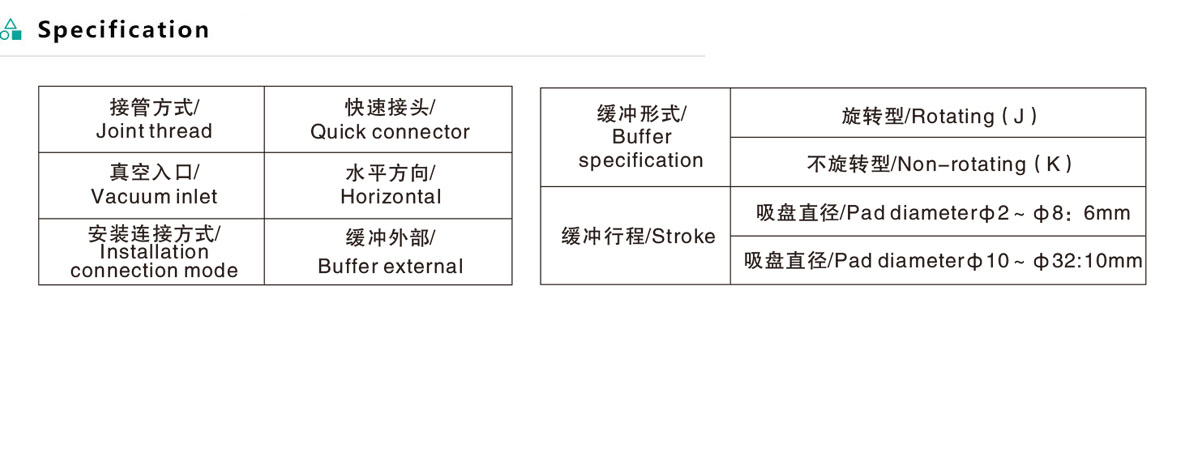 Specification

| 接管方式/ Joint thread | 快速接头/ Quick connector |
|---|---|
| 真空入口/ Vacuum inlet | 水平方向/ Horizontal |
| 安装连接方式/ Installation connection mode | 缓冲外部/ Buffer external |

| 缓冲形式/ Buffer specification | 旋转型/Rotating ( J ) |
|---|---|
| | 不旋转型/Non-rotating ( K ) |
| 缓冲行程/Stroke | 吸盘直径/Pad diameterϕ2 ~ ϕ8: 6mm |
| | 吸盘直径/Pad diameterϕ10 ~ ϕ32:10mm |